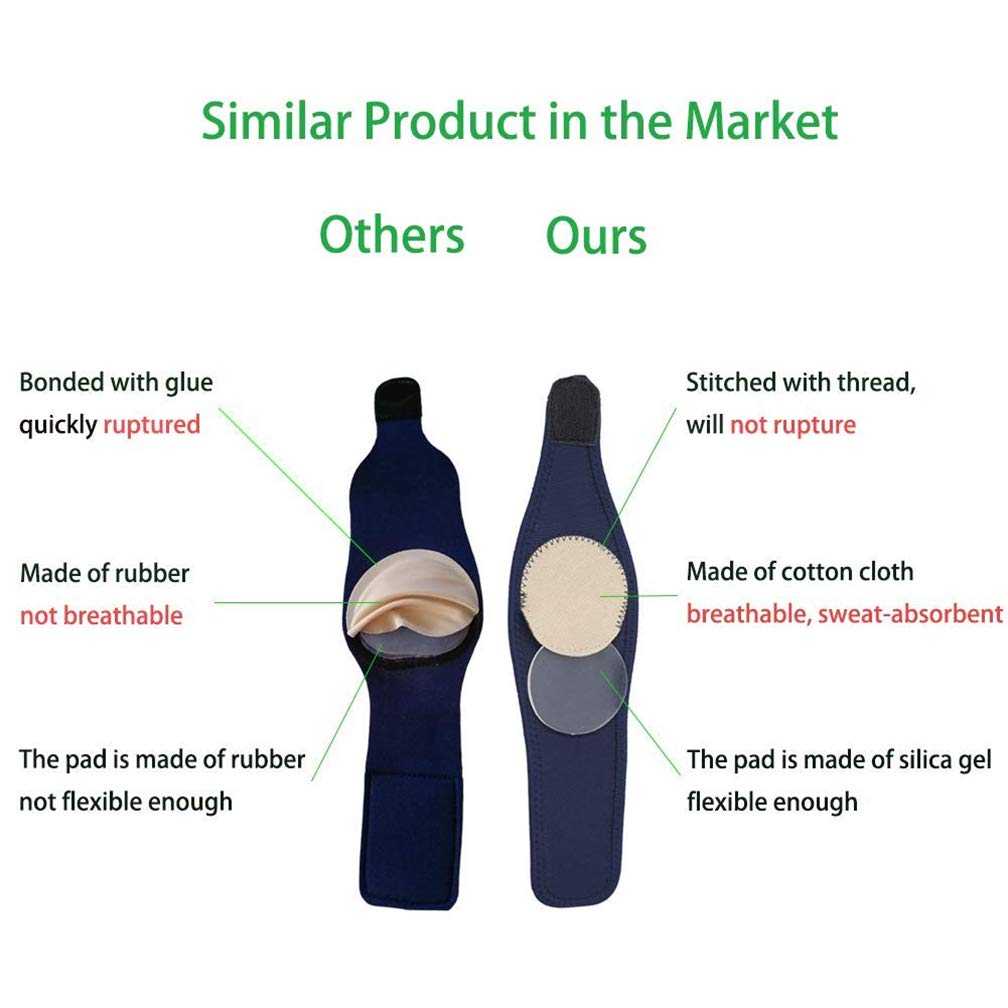 Similar Product in the Market

Others Ours

Bonded with glue
quickly ruptured

Made of rubber
not breathable

The pad is made of rubber
not flexible enough

Stitched with thread,
will not rupture

Made of cotton cloth
breathable, sweat-absorbent

The pad is made of silica gel
flexible enough